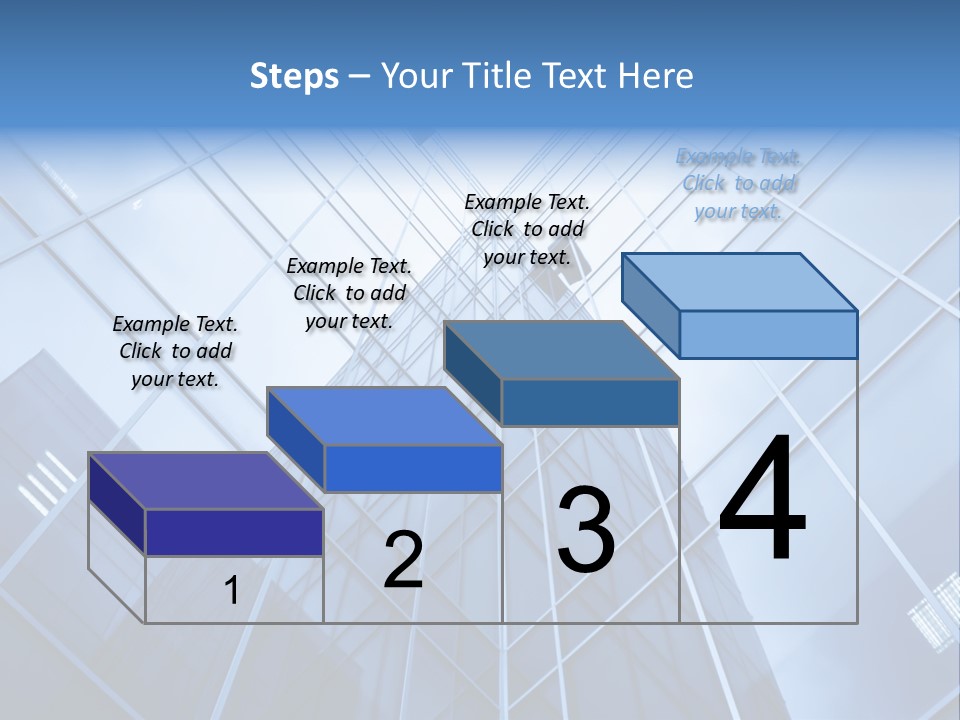 Steps – Your Title Text Here

Example Text. Click to add your text.

Example Text. Click to add your text.

Example Text. Click to add your text.

Example Text. Click to add your text.

1

2

3

4